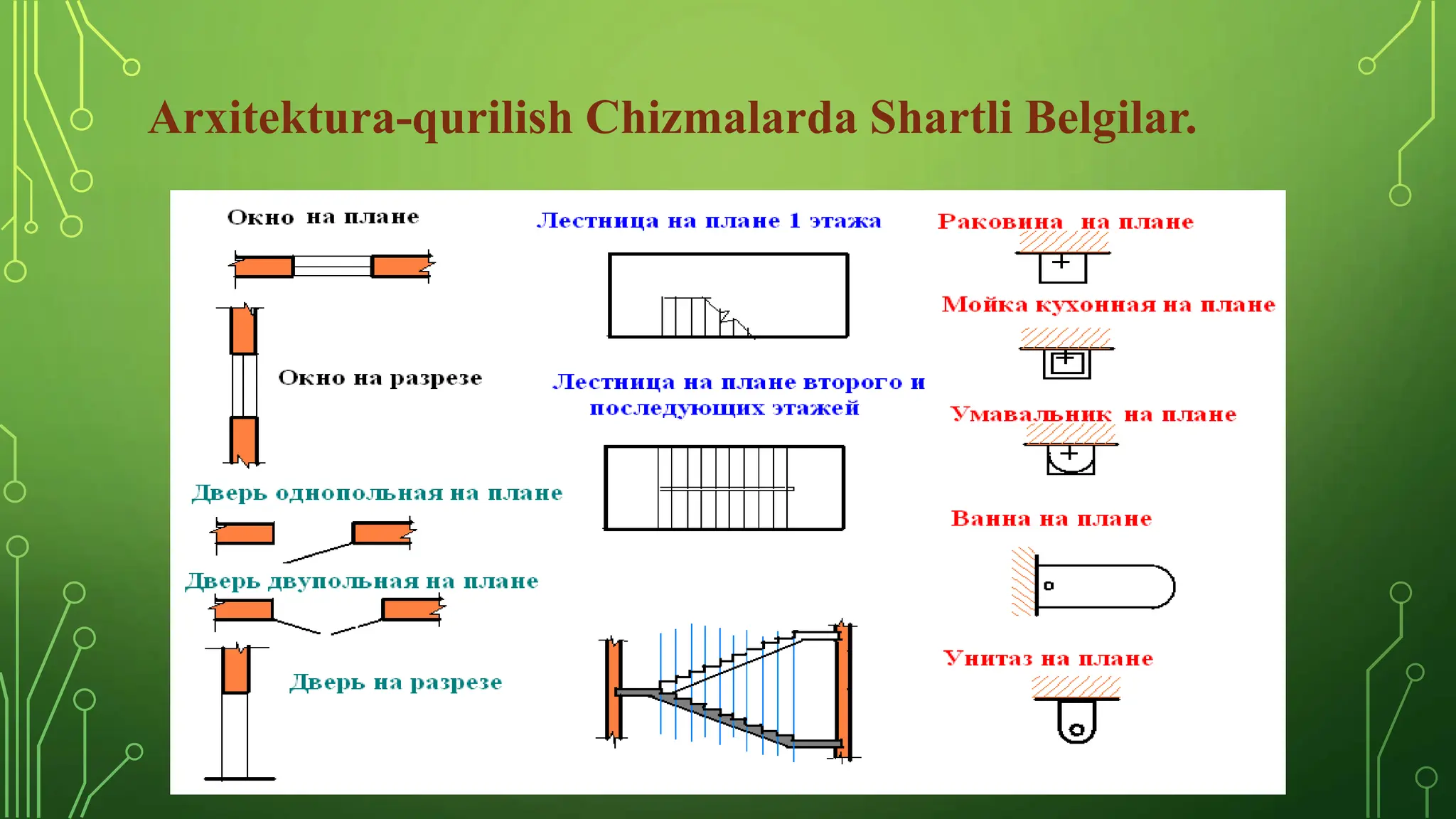 Arxitektura-qurilish Chizmalarda Shartli Belgilar.

Окно на плане

Окно на разрезе

Дверь однопольная на плане

Дверь двупольная на плане

Дверь на разрезе

Лестница на плане 1 этажа

Лестница на плане второго и последующих этажей

Раковина на плане

Мойка кухонная на плане

Умавальник на плане

Ванна на плане

Унитаз на плане